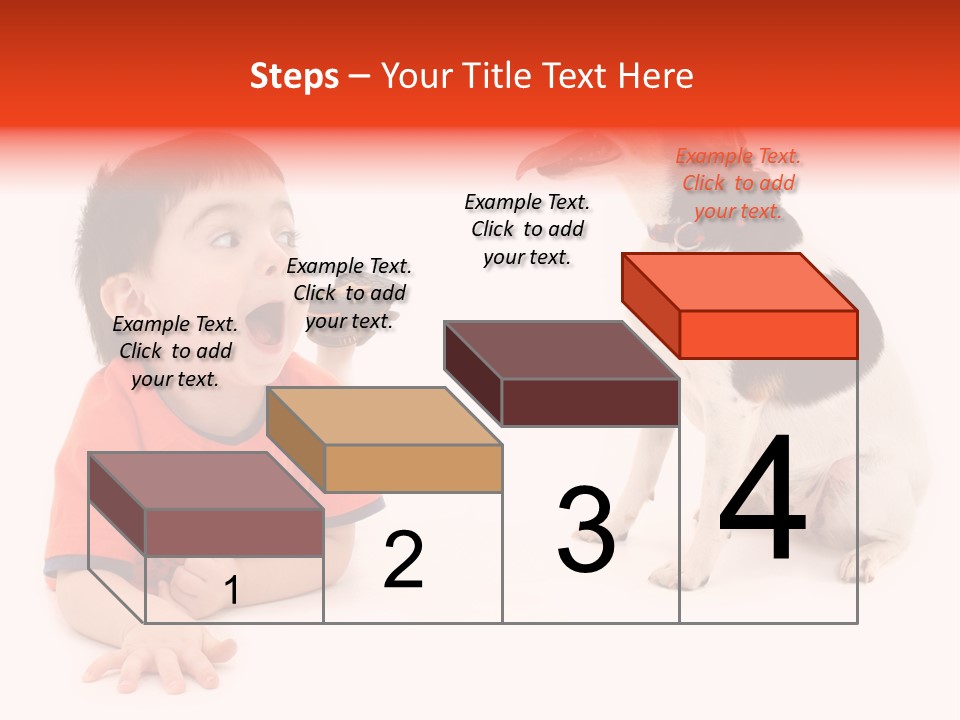 Steps – Your Title Text Here

Example Text. Click to add your text.

Example Text. Click to add your text.

Example Text. Click to add your text.

Example Text. Click to add your text.

1

2

3

4